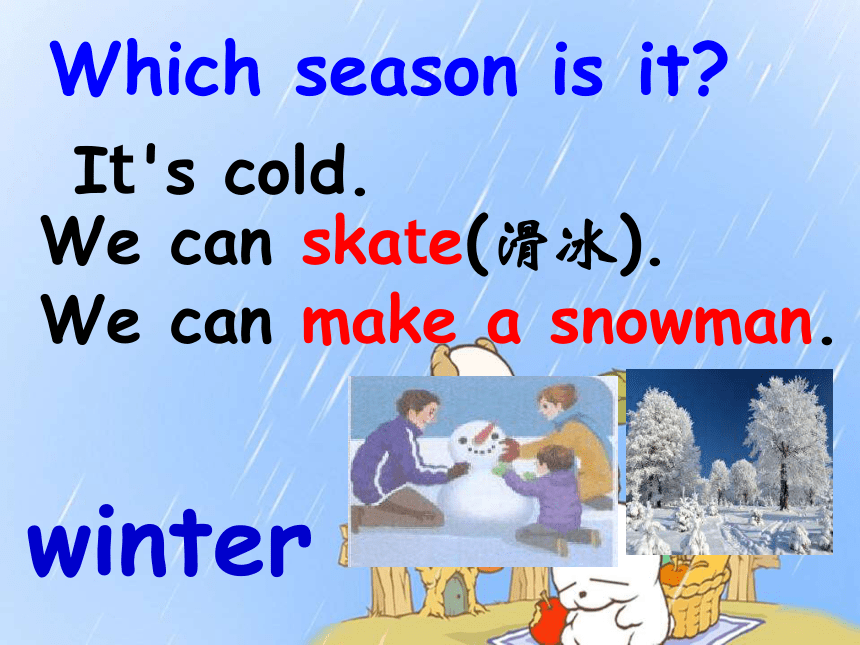 Which season is it?

It's cold.

We can skate(滑冰).

We can make a snowman.

winter